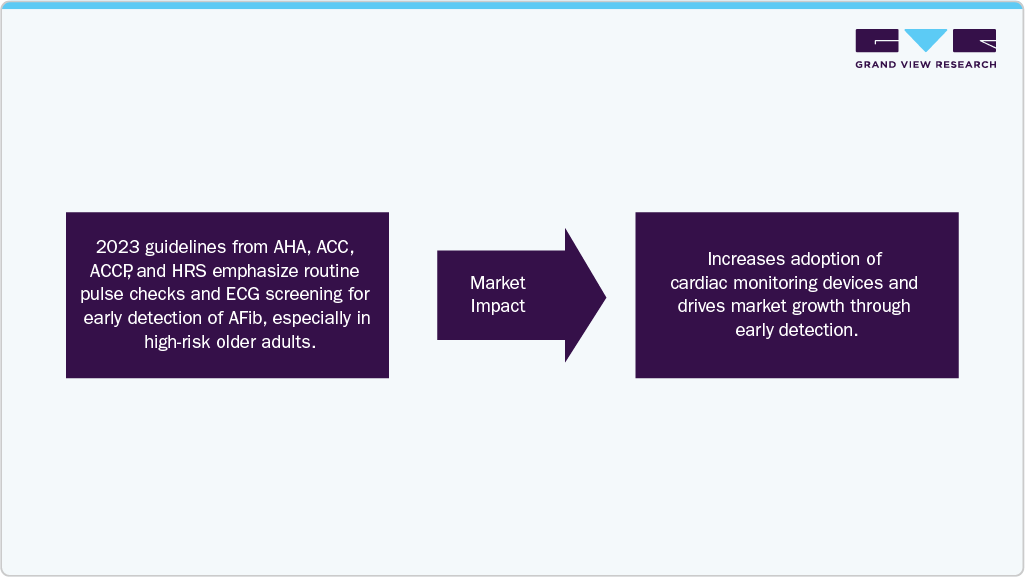 GRAND VIEW RESEARCH

2023 guidelines from AHA, ACC, ACCP, and HRS emphasize routine pulse checks and ECG screening for early detection of AFib, especially in high-risk older adults.

Market Impact

Increases adoption of cardiac monitoring devices and drives market growth through early detection.